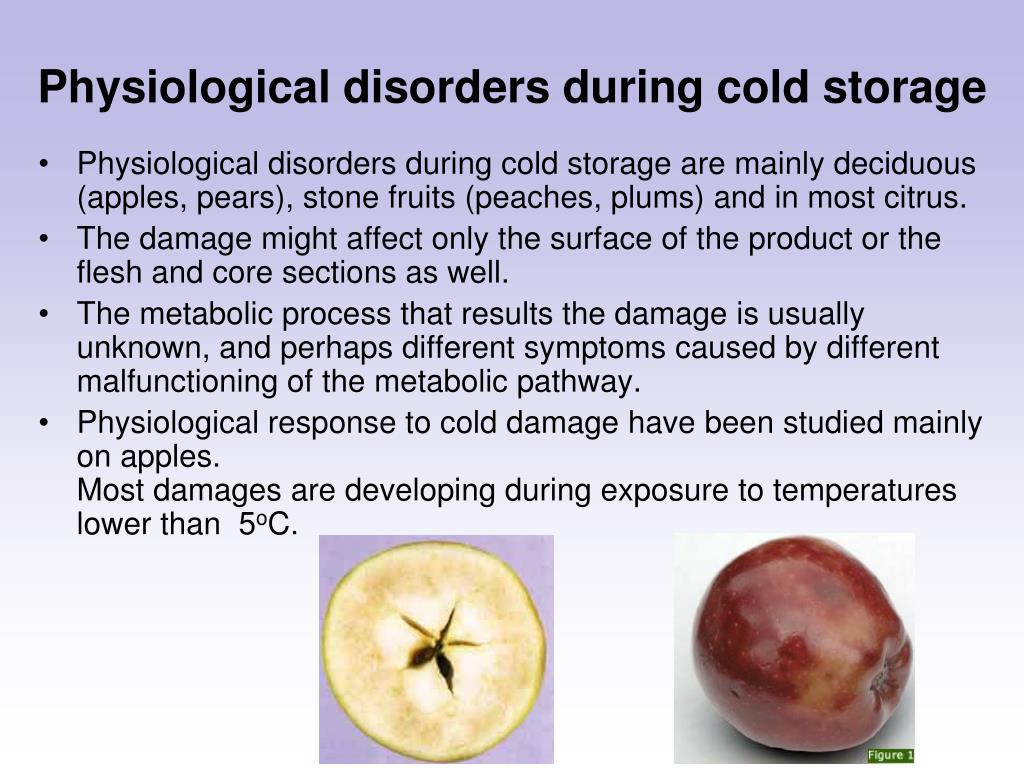 Physiological disorders during cold storage

• Physiological disorders during cold storage are mainly deciduous (apples, pears), stone fruits (peaches, plums) and in most citrus.
• The damage might affect only the surface of the product or the flesh and core sections as well.
• The metabolic process that results the damage is usually unknown, and perhaps different symptoms caused by different malfunctioning of the metabolic pathway.
• Physiological response to cold damage have been studied mainly on apples.
Most damages are developing during exposure to temperatures lower than 5$^o$C.

Figure 1